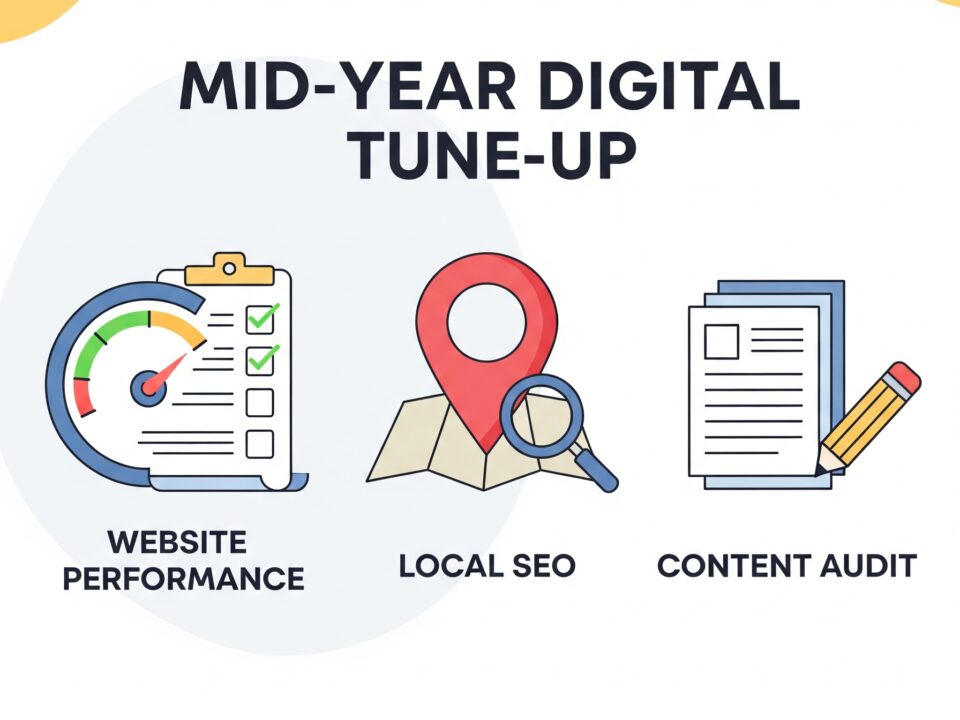 MID-YEAR DIGITAL TUNE-UP

WEBSITE PERFORMANCE

LOCAL SEO

CONTENT AUDIT